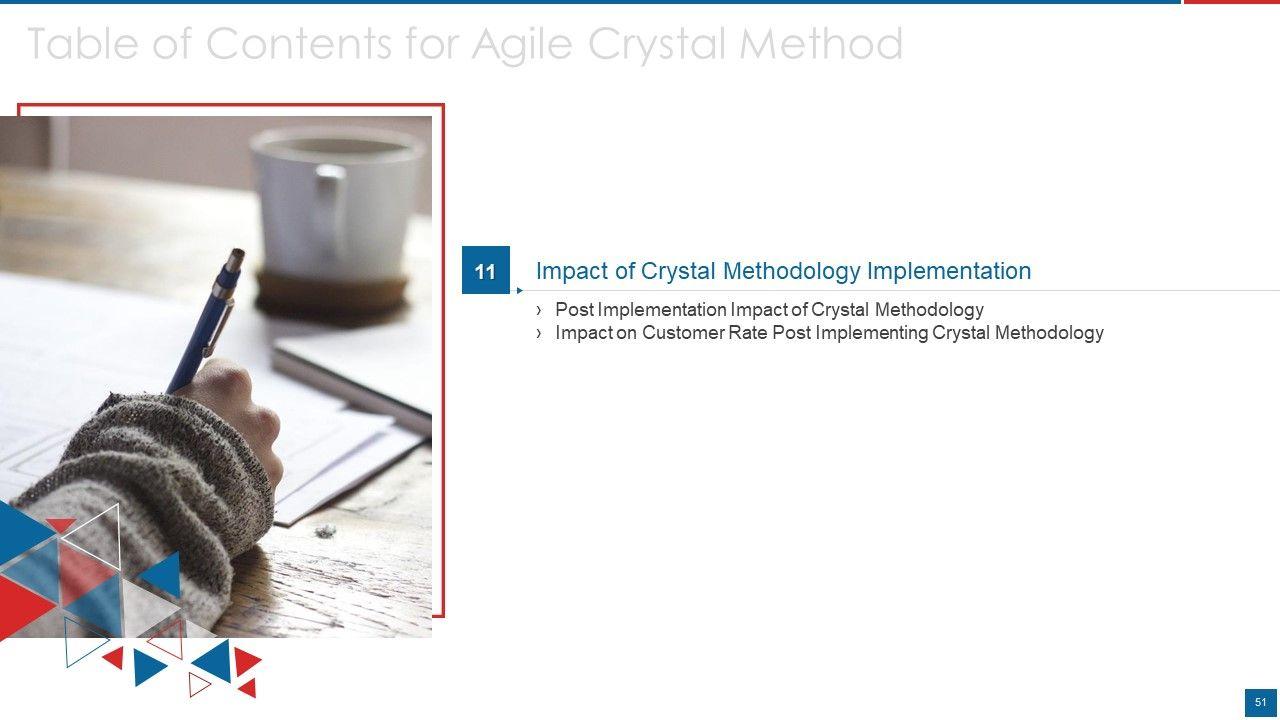 Table of Contents for Agile Crystal Method

11 Impact of Crystal Methodology Implementation

› Post Implementation Impact of Crystal Methodology
› Impact on Customer Rate Post Implementing Crystal Methodology

51